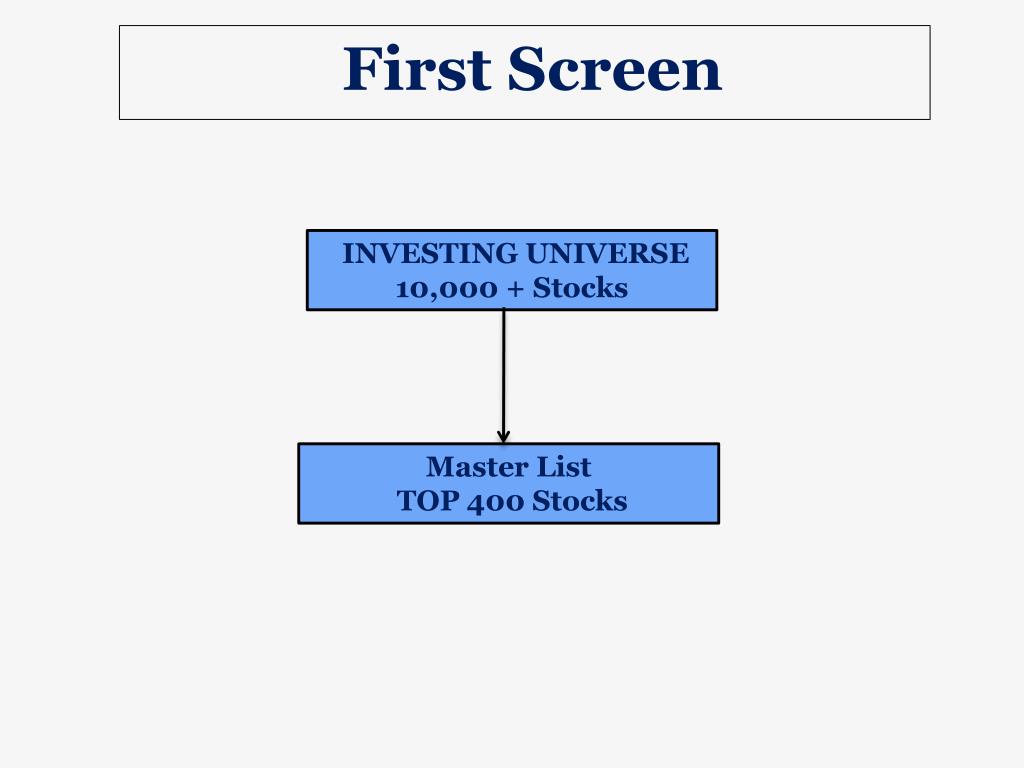 First Screen

INVESTING UNIVERSE
10,000 + Stocks

Master List
TOP 400 Stocks